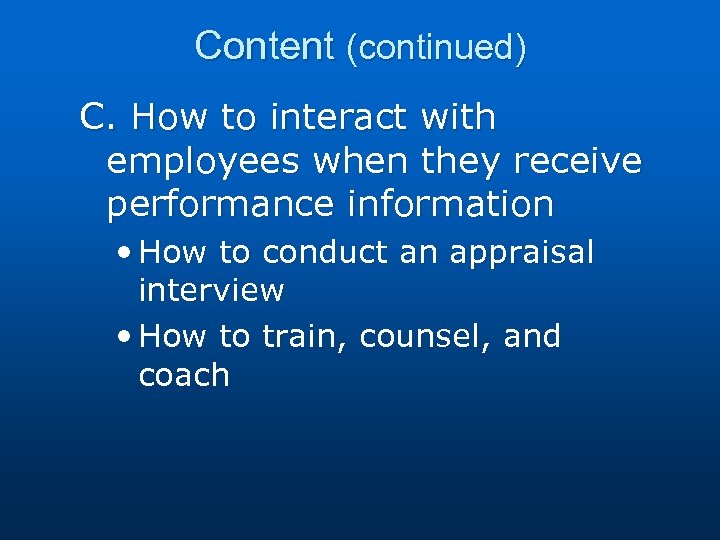 Content (continued)

C. How to interact with employees when they receive performance information

• How to conduct an appraisal interview

• How to train, counsel, and coach